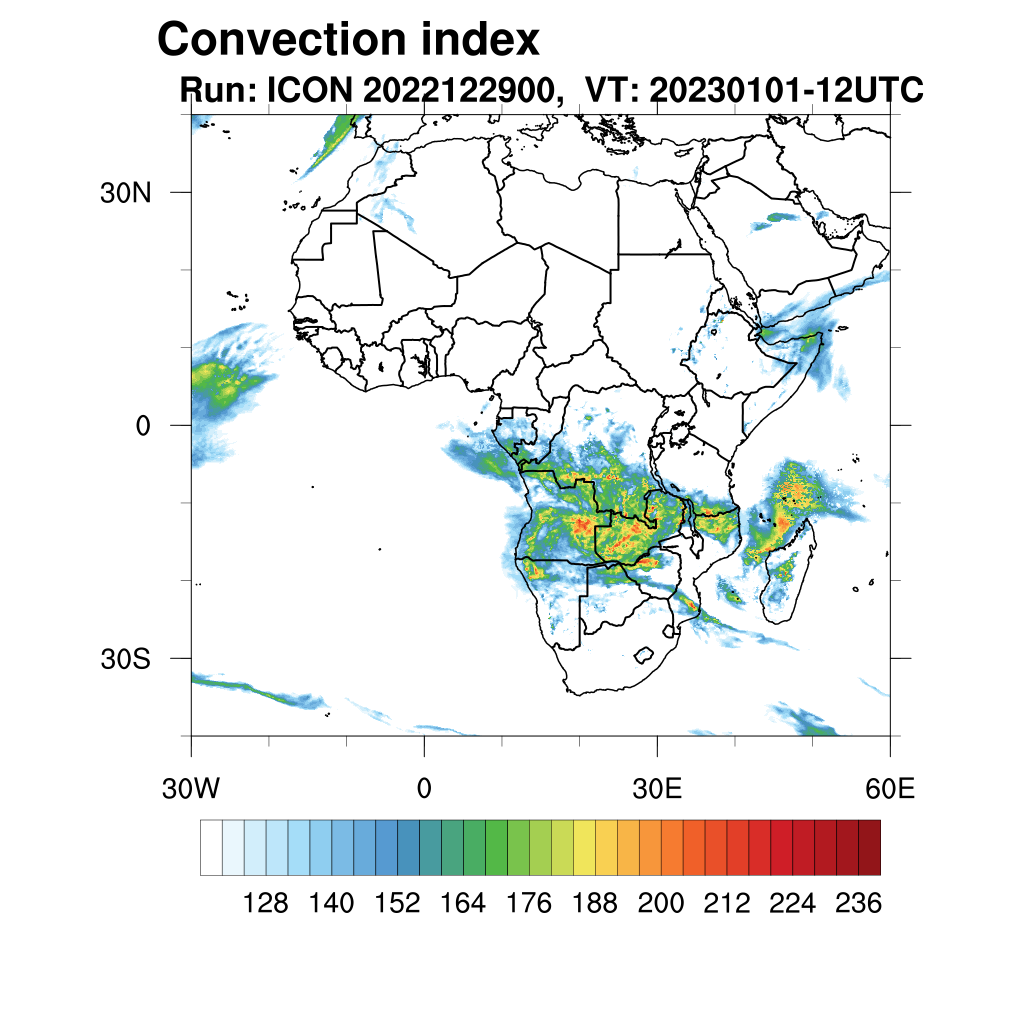 Convection index
Run: ICON 2022122900, VT: 20230101-12UTC

30N
0
30S

30W
0
30E
60E

128 140 152 164 176 188 200 212 224 236